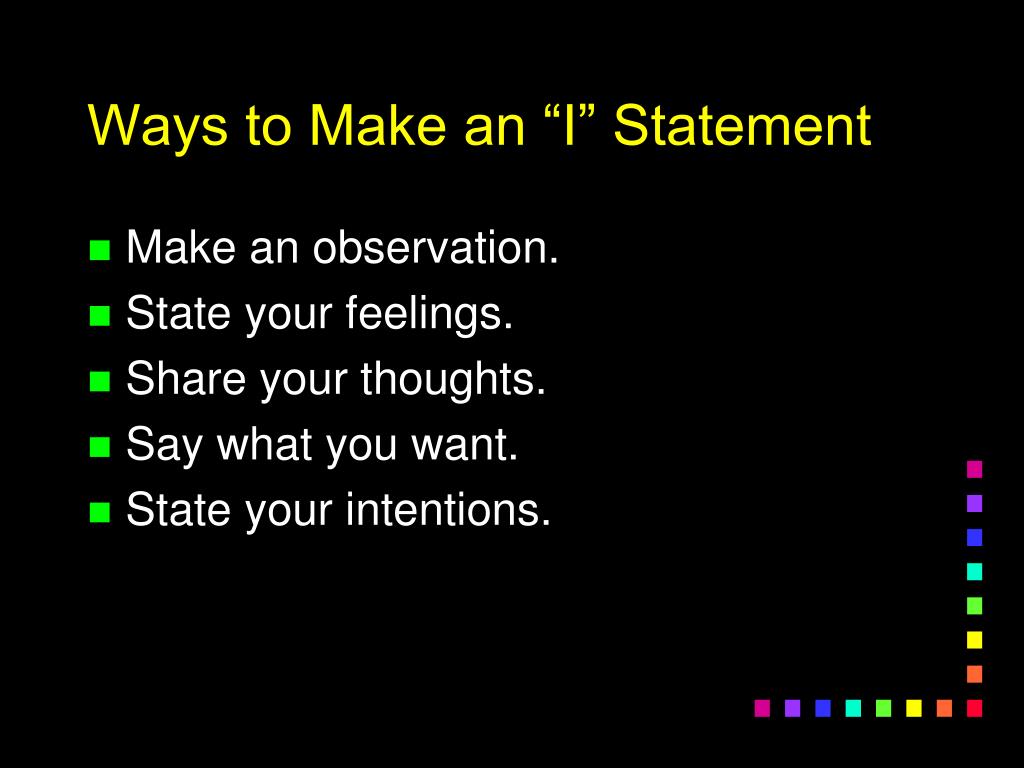 Ways to Make an “I” Statement

- Make an observation.
- State your feelings.
- Share your thoughts.
- Say what you want.
- State your intentions.